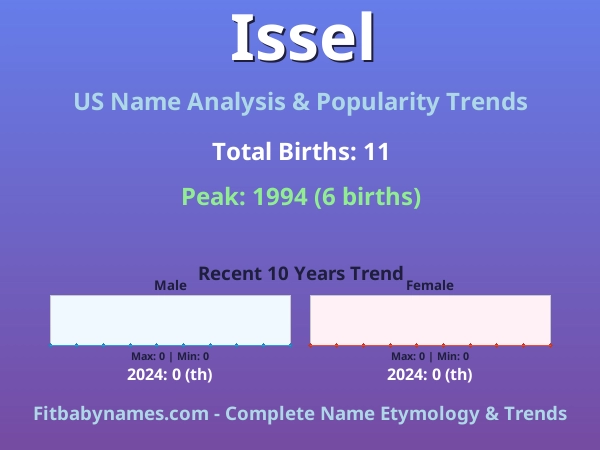 Issel

US Name Analysis & Popularity Trends

Total Births: 11

Peak: 1994 (6 births)

Recent 10 Years Trend

Male

Max: 0 | Min: 0

2024: 0 (th)

Female

Max: 0 | Min: 0

2024: 0 (th)

Fitbabynames.com - Complete Name Etymology & Trends